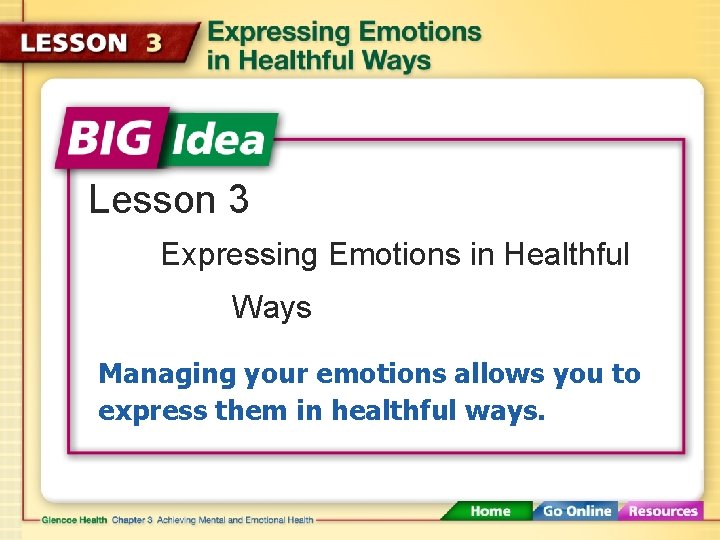 LESSON 3 Expressing Emotions in Healthful Ways

BIG Idea

Lesson 3

Expressing Emotions in Healthful Ways

Managing your emotions allows you to express them in healthful ways.

Glencoe Health Chapter 3 Achieving Mental and Emotional Health

Home Go Online Resources